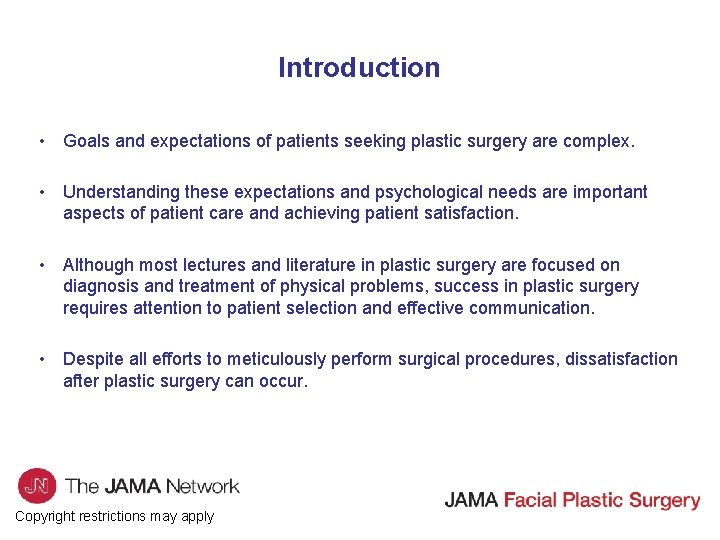 Introduction

• Goals and expectations of patients seeking plastic surgery are complex.

• Understanding these expectations and psychological needs are important aspects of patient care and achieving patient satisfaction.

• Although most lectures and literature in plastic surgery are focused on diagnosis and treatment of physical problems, success in plastic surgery requires attention to patient selection and effective communication.

• Despite all efforts to meticulously perform surgical procedures, dissatisfaction after plastic surgery can occur.

JN The JAMA Network

Copyright restrictions may apply

JAMA Facial Plastic Surgery